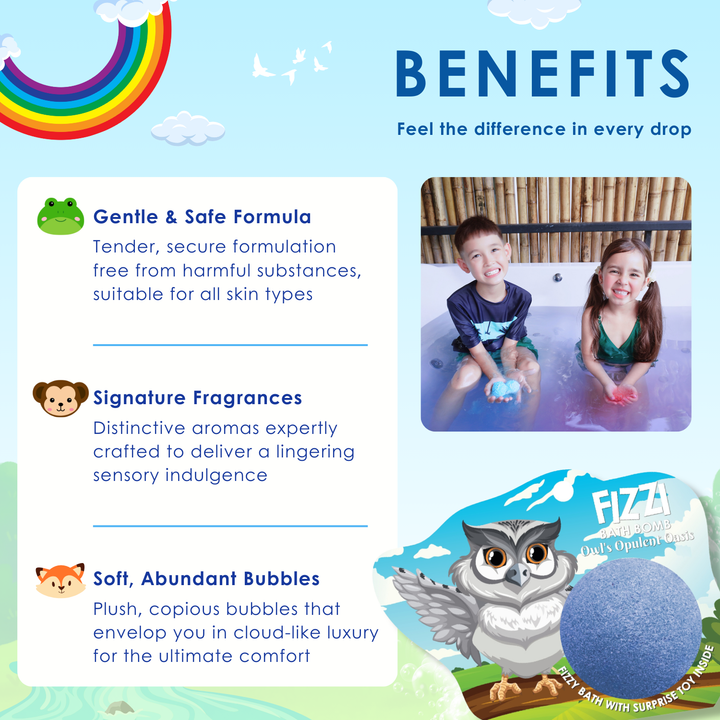 BENEFITS

Feel the difference in every drop

Gentle & Safe Formula

Tender, secure formulation free from harmful substances, suitable for all skin types

Signature Fragrances

Distinctive aromas expertly crafted to deliver a lingering sensory indulgence

Soft, Abundant Bubbles

Plush, copious bubbles that envelop you in cloud-like luxury for the ultimate comfort

FIZZI

BATH BOMB

Owl's Opulent Oasis

FIZZY BATH WITH SURPRISE TOY INSIDE